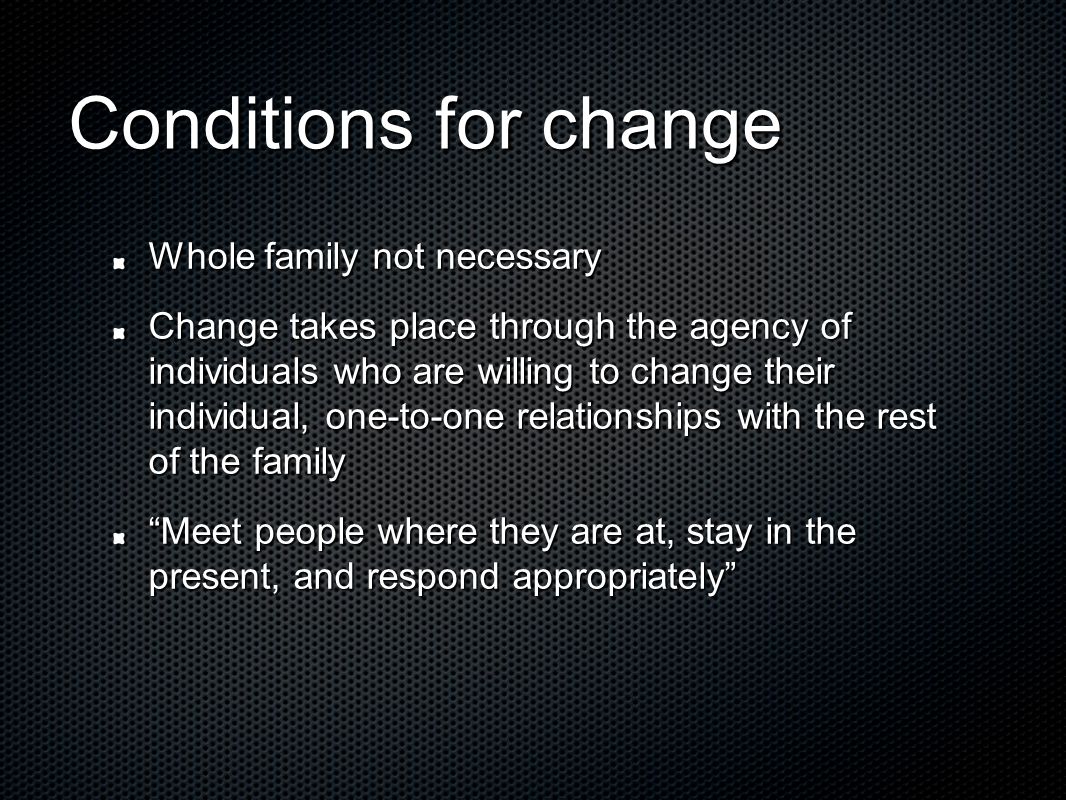 Conditions for change

Whole family not necessary

Change takes place through the agency of individuals who are willing to change their individual, one-to-one relationships with the rest of the family

“Meet people where they are at, stay in the present, and respond appropriately”